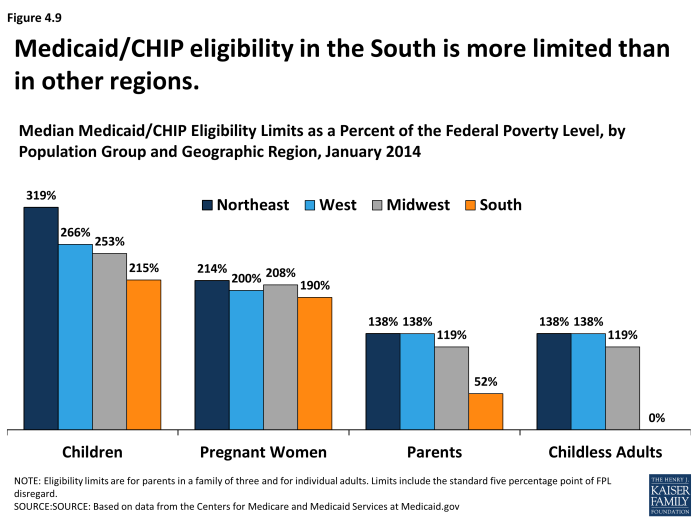 Figure 4.9

Medicaid/CHIP eligibility in the South is more limited than in other regions.

Median Medicaid/CHIP Eligibility Limits as a Percent of the Federal Poverty Level, by Population Group and Geographic Region, January 2014

Northeast West Midwest South

319% 266% 253% 215%

214% 200% 208% 190%

138% 138% 119% 52%

138% 138% 119% 0%

Children Pregnant Women Parents Childless Adults

NOTE: Eligibility limits are for parents in a family of three and for individual adults. Limits include the standard five percentage point of FPL disregard.
SOURCE:SOURCE: Based on data from the Centers for Medicare and Medicaid Services at Medicaid.gov

THE HENRY J. KAISER FAMILY FOUNDATION